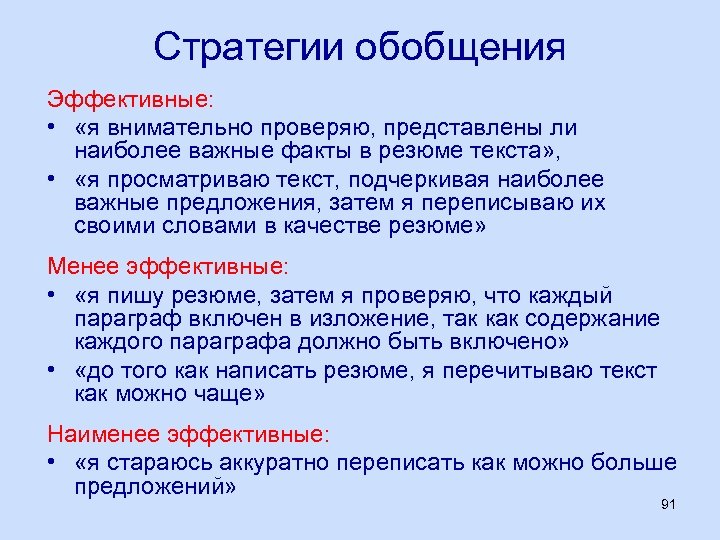 Стратегии обобщения

Эффективные:

• «я внимательно проверяю, представлены ли наиболее важные факты в резюме текста»,

• «я просматриваю текст, подчеркивая наиболее важные предложения, затем я переписываю их своими словами в качестве резюме»

Менее эффективные:

• «я пишу резюме, затем я проверяю, что каждый параграф включен в изложение, так как содержание каждого параграфа должно быть включено»

• «до того как написать резюме, я перечитываю текст как можно чаще»

Наименее эффективные:

• «я стараюсь аккуратно переписать как можно больше предложений»

91